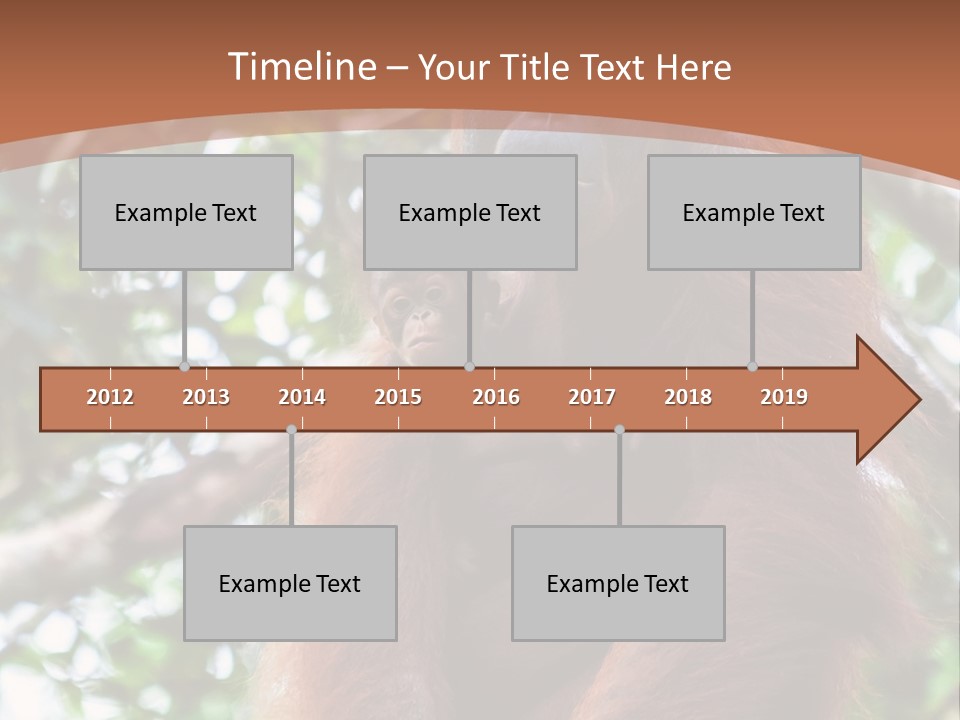 Timeline – Your Title Text Here

Example Text

Example Text

Example Text

2012 2013 2014 2015 2016 2017 2018 2019

Example Text

Example Text